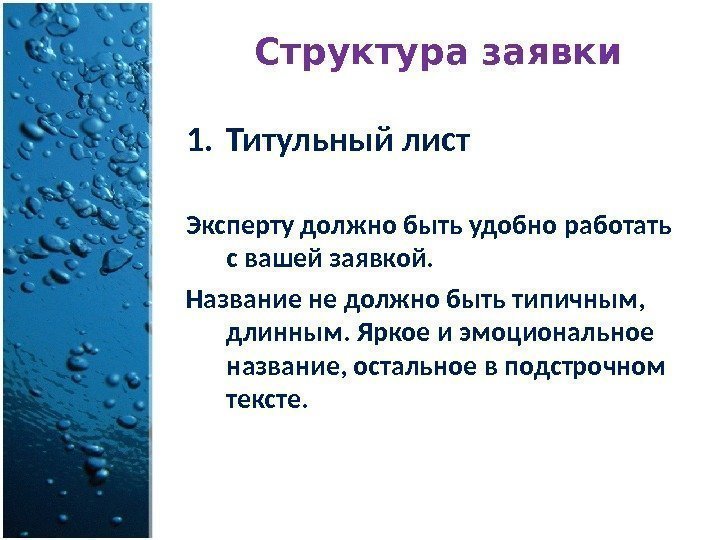 Структура заявки

1. Титульный лист

Эксперту должно быть удобно работать с вашей заявкой.

Название не должно быть типичным, длинным. Яркое и эмоциональное название, остальное в подстрочном тексте.